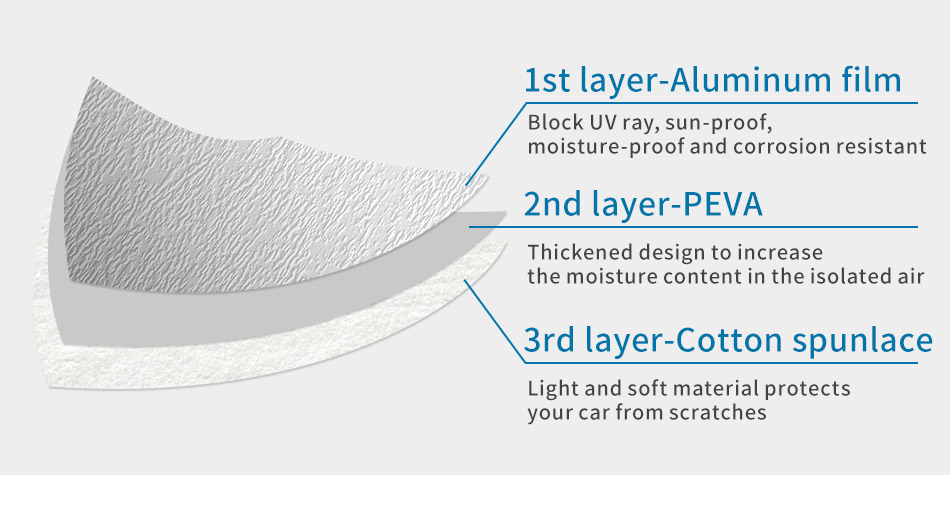 1st layer-Aluminum film

Block UV ray, sun-proof, moisture-proof and corrosion resistant

2nd layer-PEVA

Thickened design to increase the moisture content in the isolated air

3rd layer-Cotton spunlace

Light and soft material protects your car from scratches